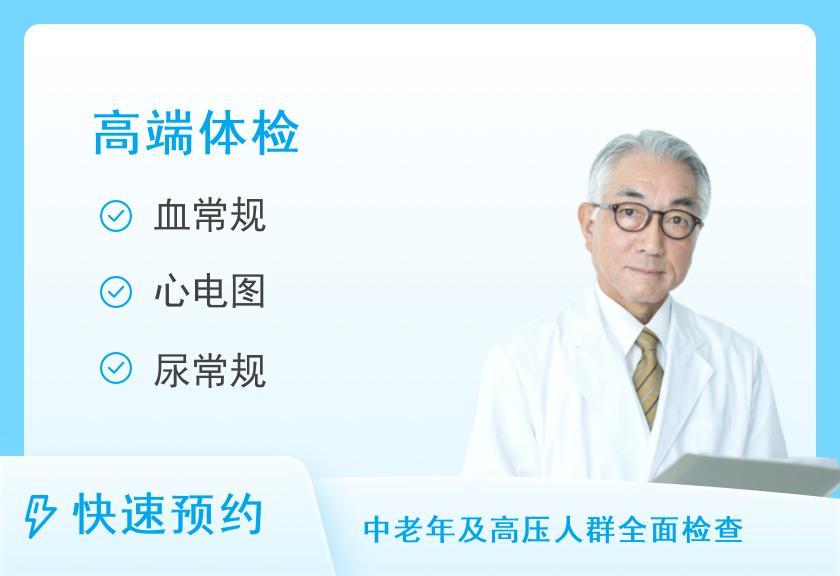 高端体检

血常规

心电图

尿常规

快速预约

中老年及高压人群全面检查